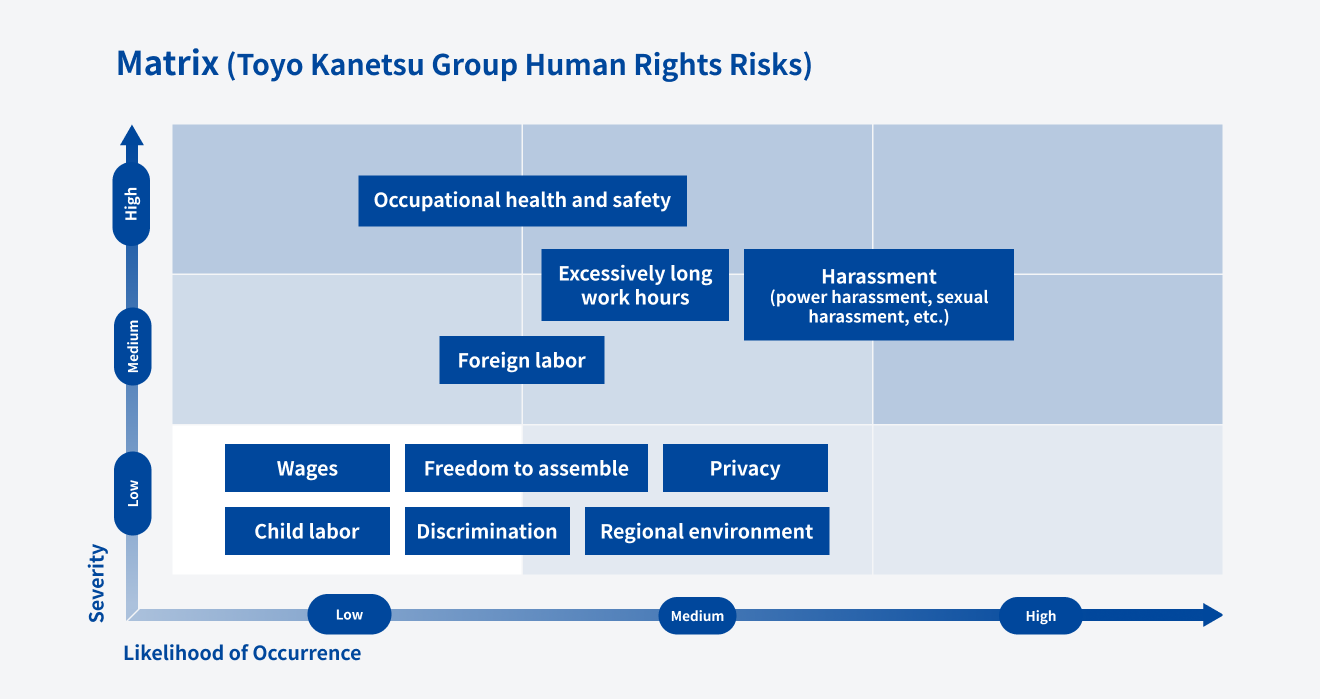 Matrix (Toyo Kanetsu Group Human Rights Risks)

High

Medium

Low

Severity

Occupational health and safety

Excessively long work hours

Harassment (power harassment, sexual harassment, etc.)

Foreign labor

Wages

Freedom to assemble

Privacy

Child labor

Discrimination

Regional environment

Low

Medium

High

Likelihood of Occurrence